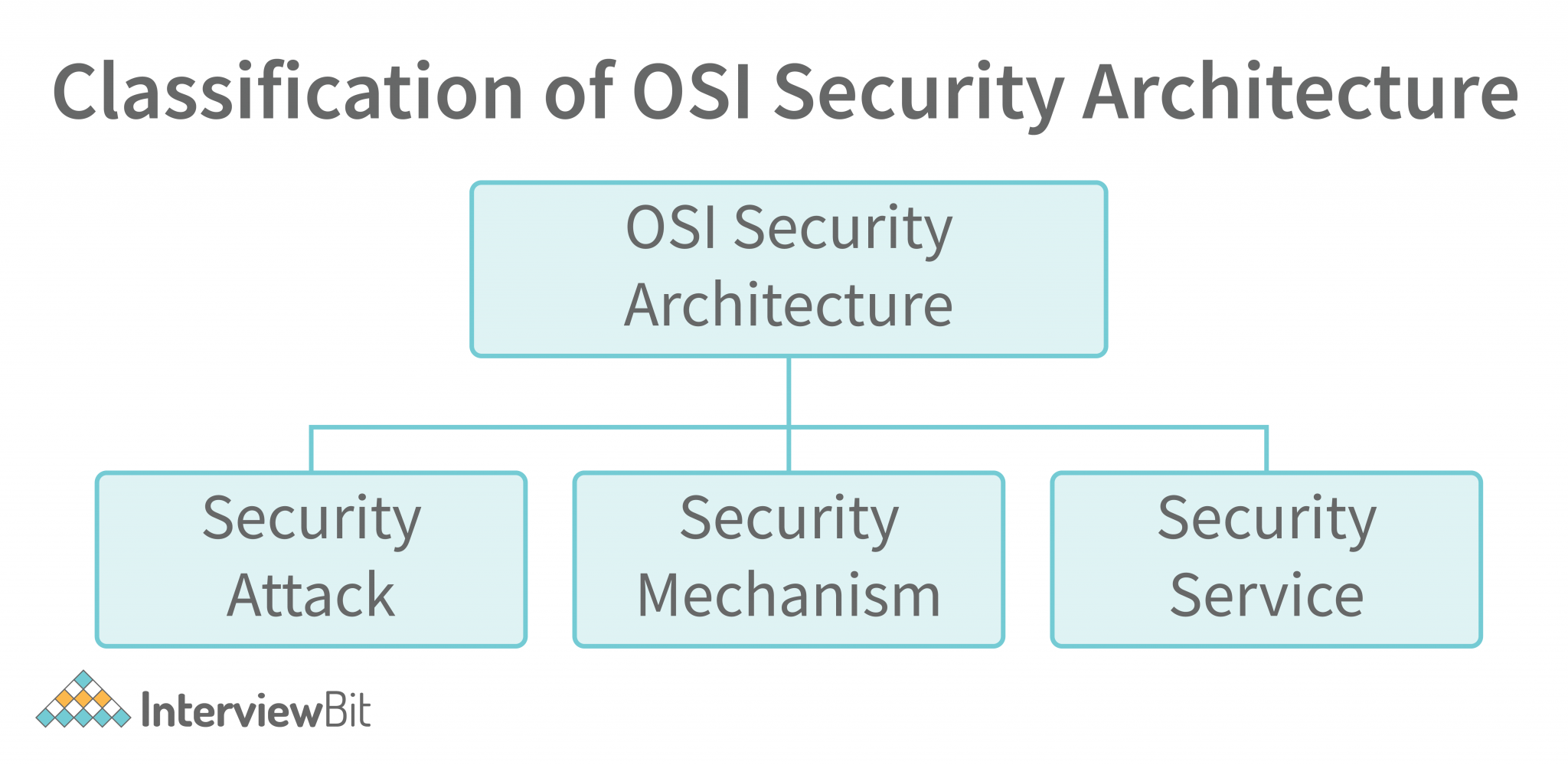 Classification of OSI Security Architecture

OSI Security Architecture

Security Attack

Security Mechanism

Security Service

InterviewBit